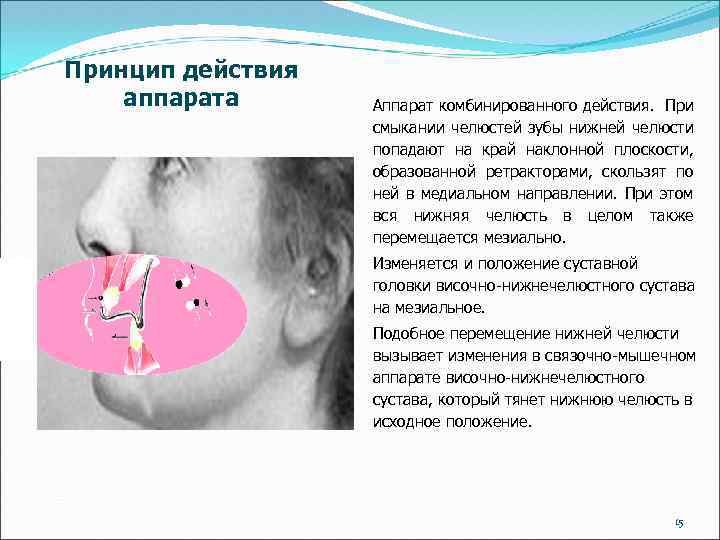 Принцип действия аппарата

Аппарат комбинированного действия. При смыкании челюстей зубы нижней челюсти попадают на край наклонной плоскости, образованной ретракторами, скользят по ней в медиальном направлении. При этом вся нижняя челюсть в целом также перемещается мезиально.

Изменяется и положение суставной головки височно-нижнечелюстного сустава на мезиальное.

Подобное перемещение нижней челюсти вызывает изменения в связочно-мышечном аппарате височно-нижнечелюстного сустава, который тянет нижнюю челюсть в исходное положение.

15